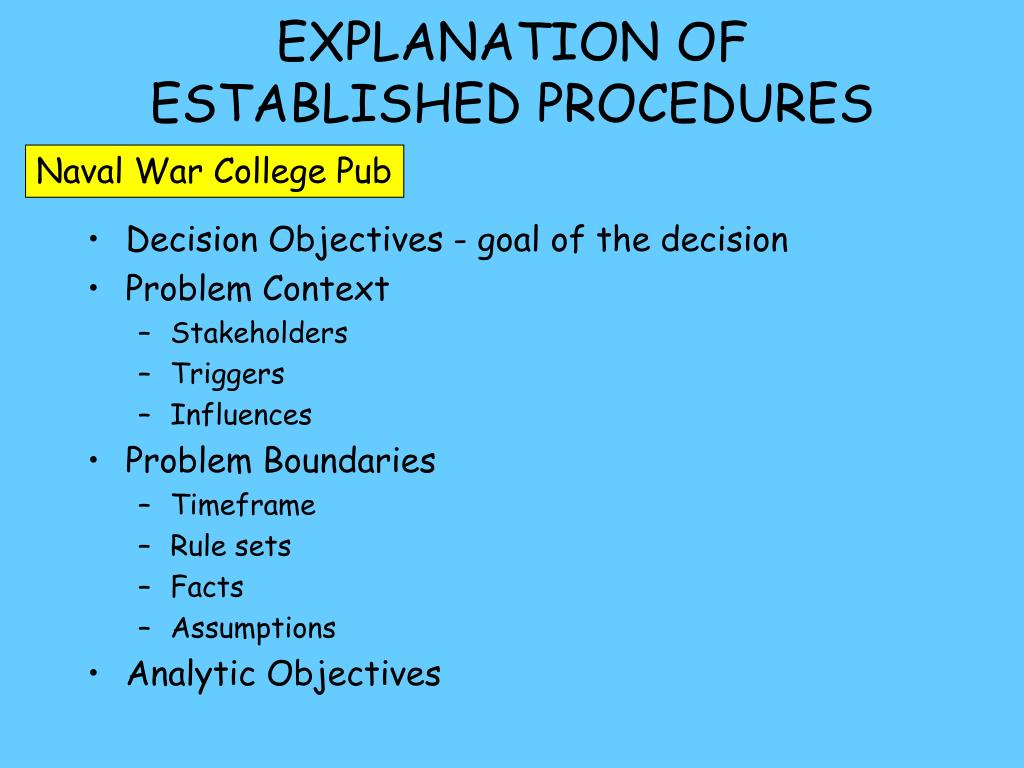 EXPLANATION OF ESTABLISHED PROCEDURES

Naval War College Pub

• Decision Objectives - goal of the decision
• Problem Context
  – Stakeholders
  – Triggers
  – Influences
• Problem Boundaries
  – Timeframe
  – Rule sets
  – Facts
  – Assumptions
• Analytic Objectives